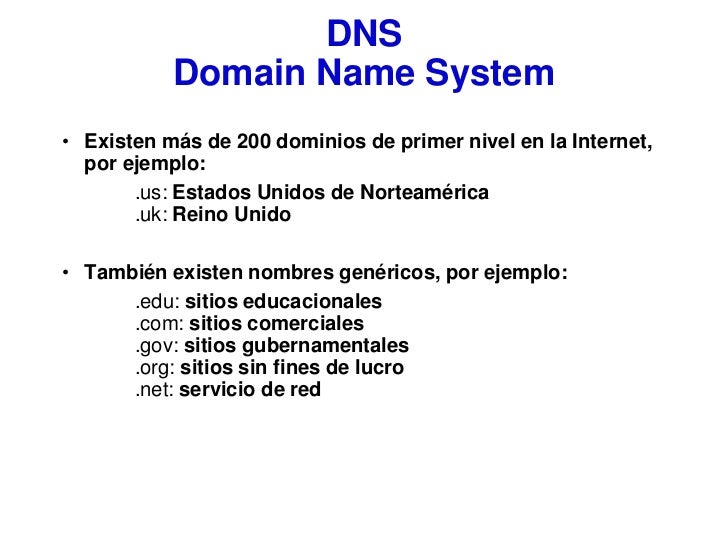 DNS
Domain Name System

• Existen más de 200 dominios de primer nivel en la Internet, por ejemplo:

.us: Estados Unidos de Norteamérica
.uk: Reino Unido

• También existen nombres genéricos, por ejemplo:

.edu: sitios educacionales
.com: sitios comerciales
.gov: sitios gubernamentales
.org: sitios sin fines de lucro
.net: servicio de red